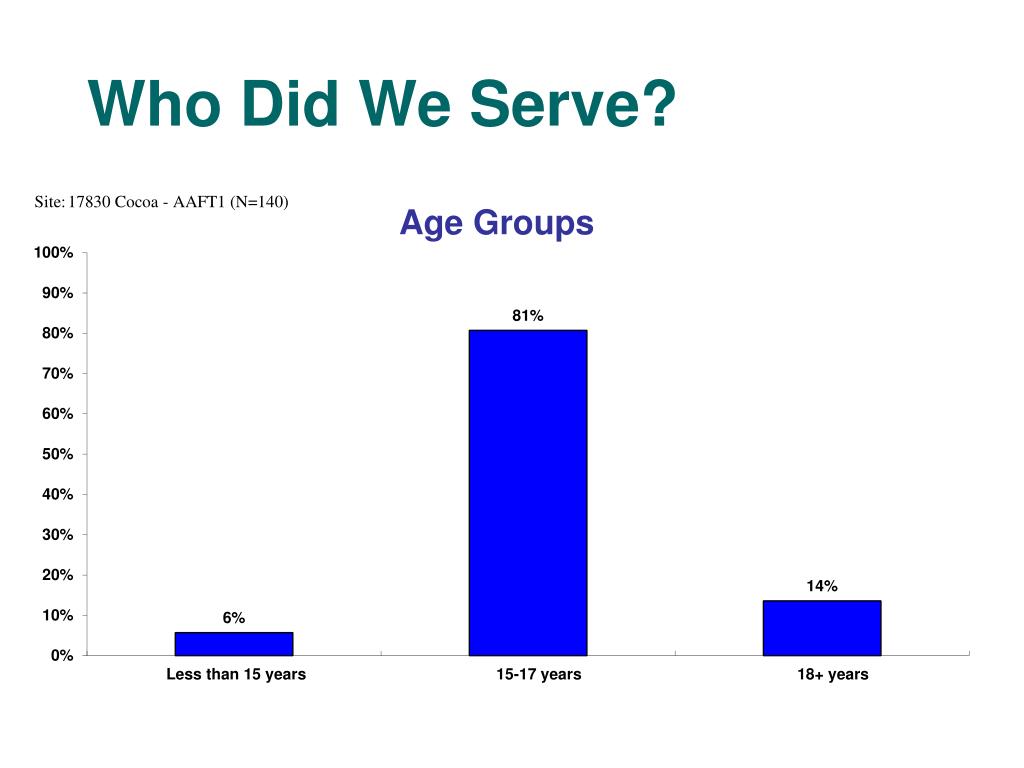 Who Did We Serve?

Site: 17830 Cocoa - AAFT1 (N=140)

Age Groups

100%
90%
80%
70%
60%
50%
40%
30%
20%
10%
0%

6%
81%
14%

Less than 15 years
15-17 years
18+ years